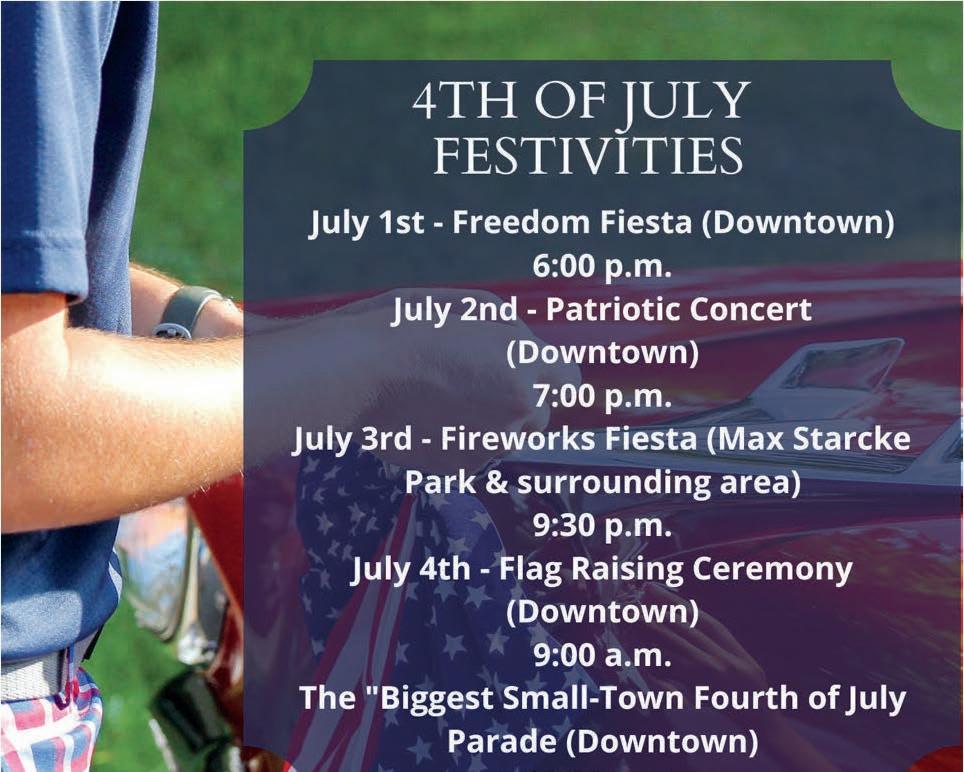 4TH OF JULY FESTIVITIES

July 1st - Freedom Fiesta (Downtown)
6:00 p.m.
July 2nd - Patriotic Concert (Downtown)
7:00 p.m.
July 3rd - Fireworks Fiesta (Max Starcke Park & surrounding area)
9:30 p.m.
July 4th - Flag Raising Ceremony (Downtown)
9:00 a.m.
The "Biggest Small-Town Fourth of July Parade (Downtown)